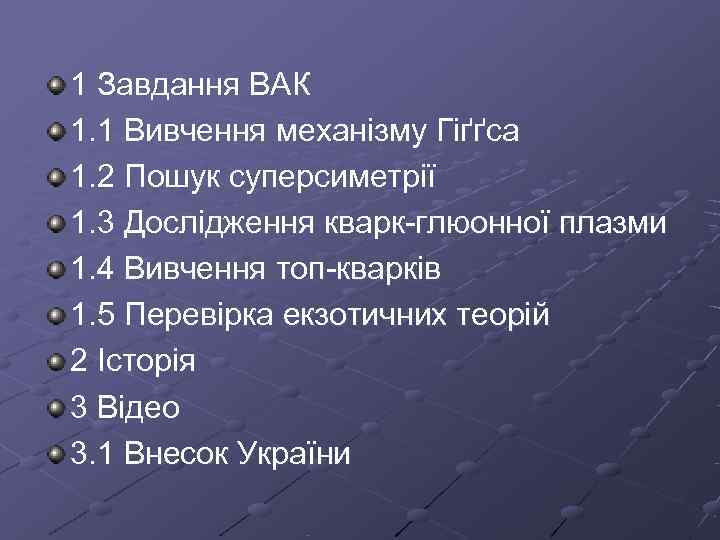 1 Завдання ВАК
1.1 Вивчення механізму Гіґґса
1.2 Пошук суперсиметрії
1.3 Дослідження кварк-глюонної плазми
1.4 Вивчення топ-кварків
1.5 Перевірка екзотичних теорій
2 Історія
3 Відео
3.1 Внесок України